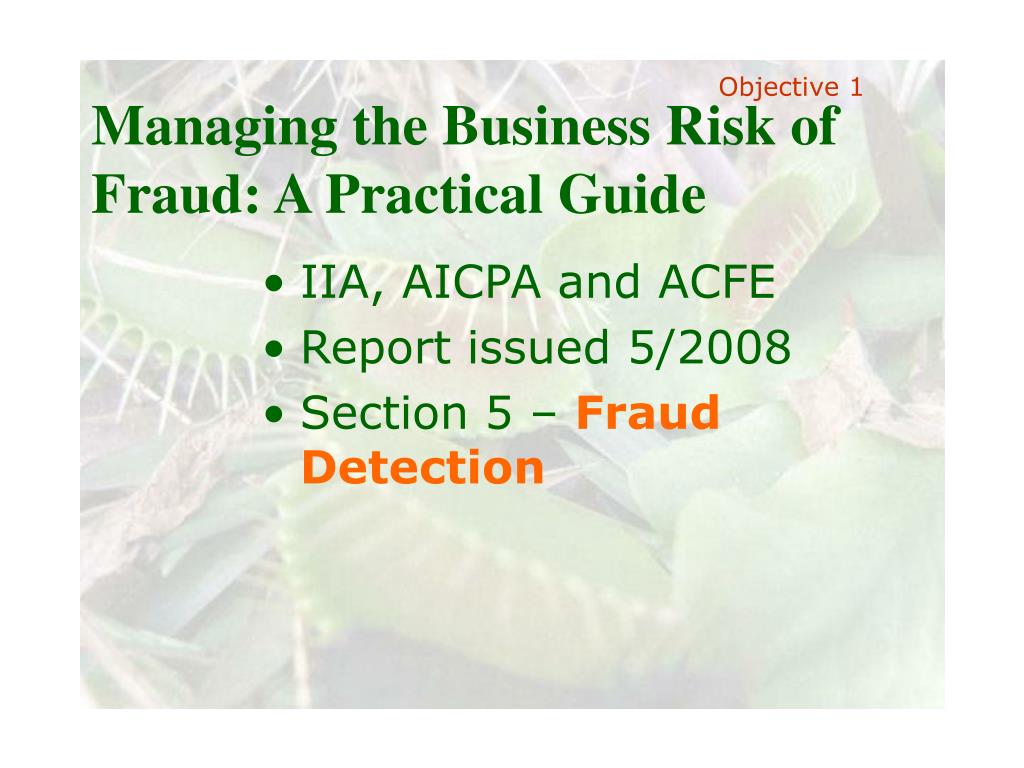 Objective 1

Managing the Business Risk of Fraud: A Practical Guide

• IIA, AICPA and ACFE
• Report issued 5/2008
• Section 5 – Fraud Detection